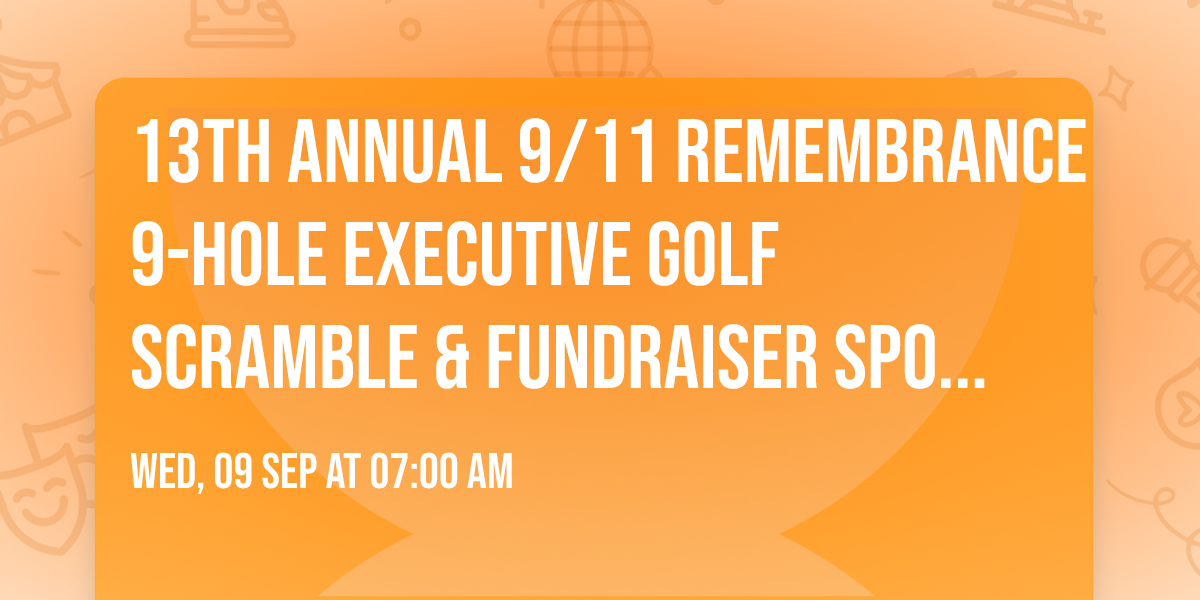 13TH ANNUAL 9/11 REMEMBRANCE 9-HOLE EXECUTIVE GOLF SCRAMBLE & FUNDRAISER SPO...

WED, 09 SEP AT 07:00 AM